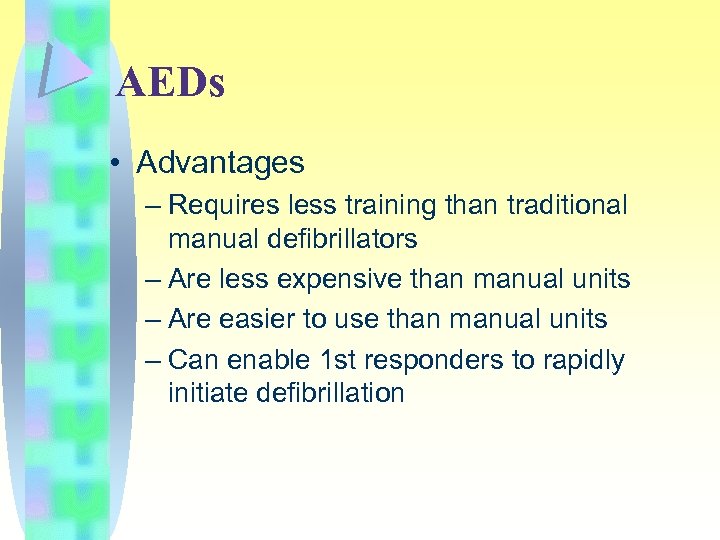 AEDs

• Advantages
– Requires less training than traditional manual defibrillators
– Are less expensive than manual units
– Are easier to use than manual units
– Can enable 1st responders to rapidly initiate defibrillation